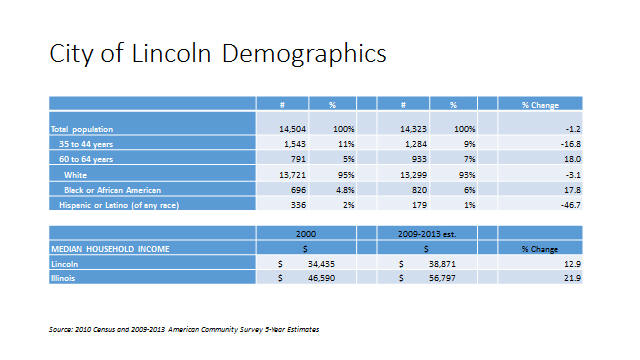 City of Lincoln Demographics

| | # | % | | # | % | | % Change |
|---|---|---|---|---|---|---|---|
| Total population | 14,504 | 100% | | 14,323 | 100% | | -1.2 |
| 35 to 44 years | 1,543 | 11% | | 1,284 | 9% | | -16.8 |
| 60 to 64 years | 791 | 5% | | 933 | 7% | | 18.0 |
| White | 13,721 | 95% | | 13,299 | 93% | | -3.1 |
| Black or African American | 696 | 4.8% | | 820 | 6% | | 17.8 |
| Hispanic or Latino (of any race) | 336 | 2% | | 179 | 1% | | -46.7 |

| | 2000 | | 2009-2013 est. | | |
|---|---|---|---|---|---|
| MEDIAN HOUSEHOLD INCOME | $ | | $ | | % Change |
| Lincoln | $ 34,435 | | $ 38,871 | | 12.9 |
| Illinois | $ 46,590 | | $ 56,797 | | 21.9 |

Source: 2010 Census and 2009-2013 American Community Survey 5-Year Estimates